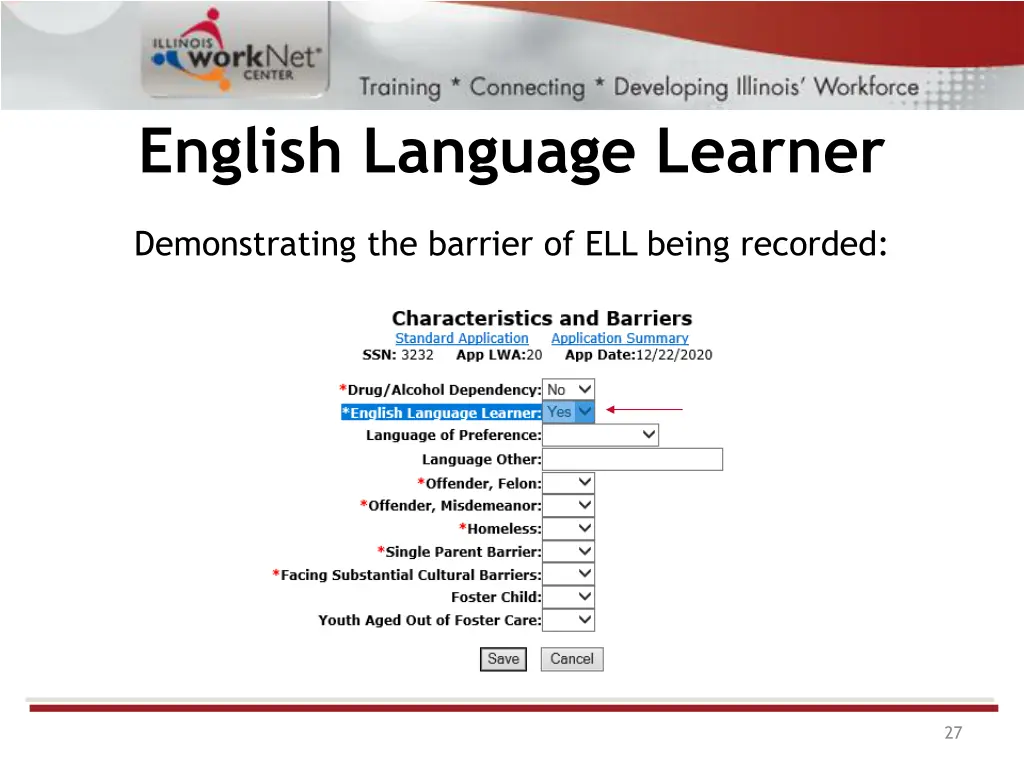 ILLINOIS workNet CENTER

Training * Connecting * Developing Illinois' Workforce

English Language Learner

Demonstrating the barrier of ELL being recorded:

Characteristics and Barriers

Standard Application Application Summary

SSN: 3232 App LWA:20 App Date:12/22/2020

*Drug/Alcohol Dependency: No

*English Language Learner: Yes

Language of Preference:

Language Other:

*Offender, Felon:

*Offender, Misdemeanor:

*Homeless:

*Single Parent Barrier:

*Facing Substantial Cultural Barriers:

Foster Child:

Youth Aged Out of Foster Care:

Save Cancel

27